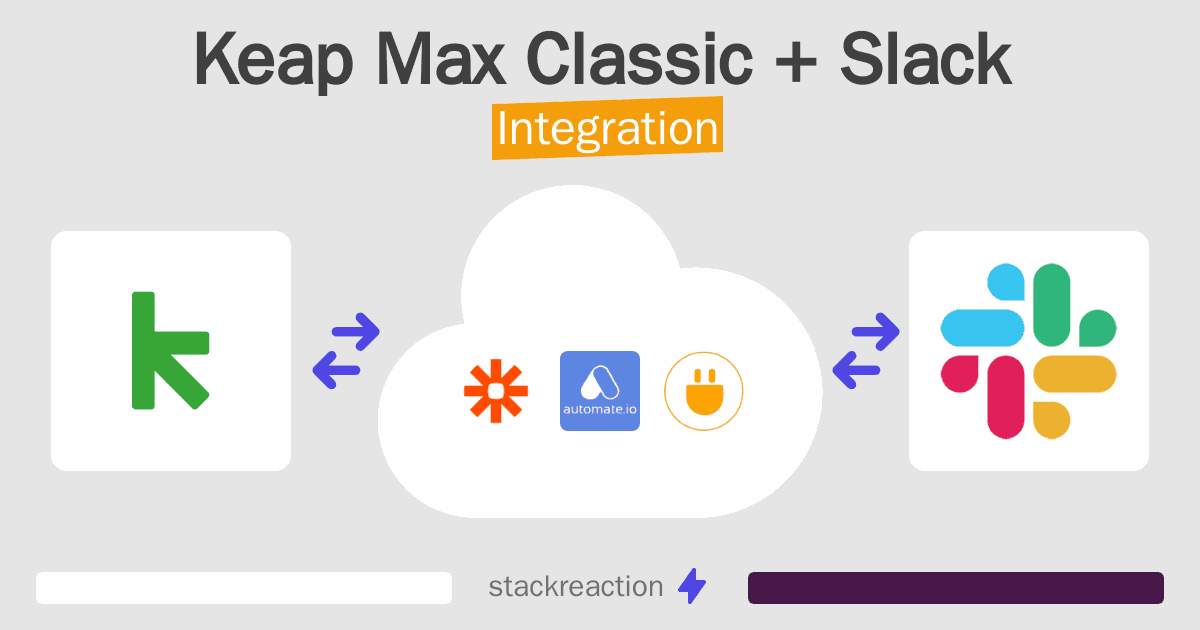 Keap Max Classic + Slack
Integration

automate.io

stackreaction